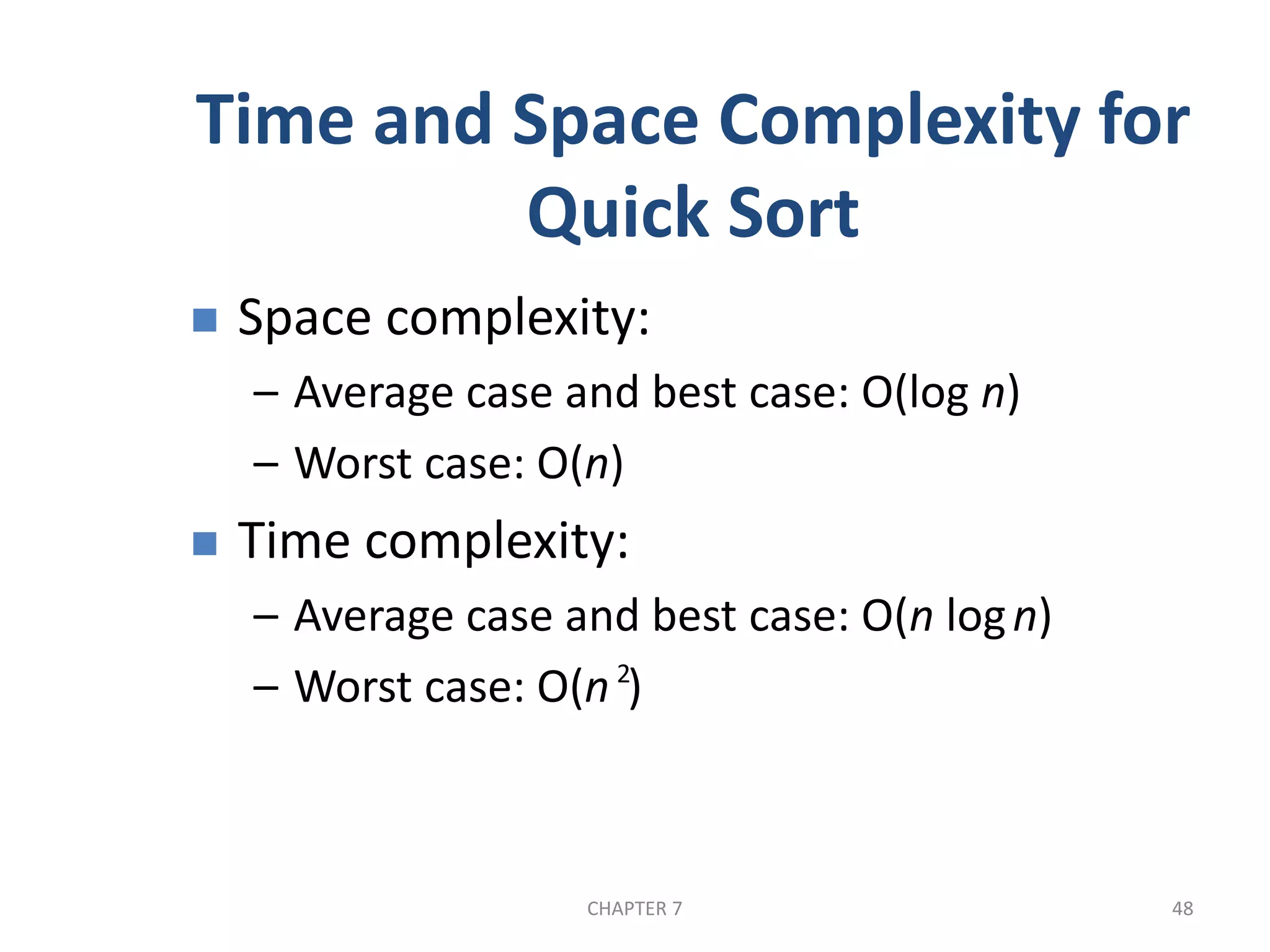 Time and Space Complexity for Quick Sort

Space complexity:

– Average case and best case: $O(\log n)$

– Worst case: $O(n)$

Time complexity:

– Average case and best case: $O(n \log n)$

– Worst case: $O(n^2)$

CHAPTER 7

48